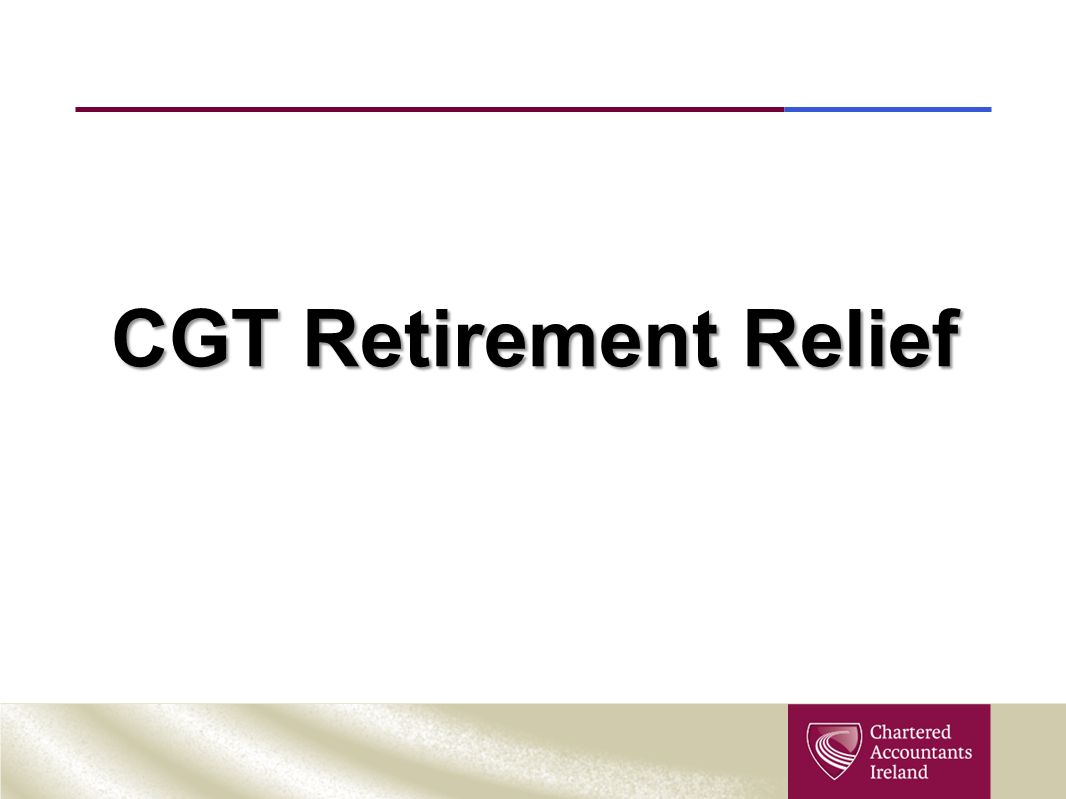 CGT Retirement Relief

Chartered Accountants Ireland